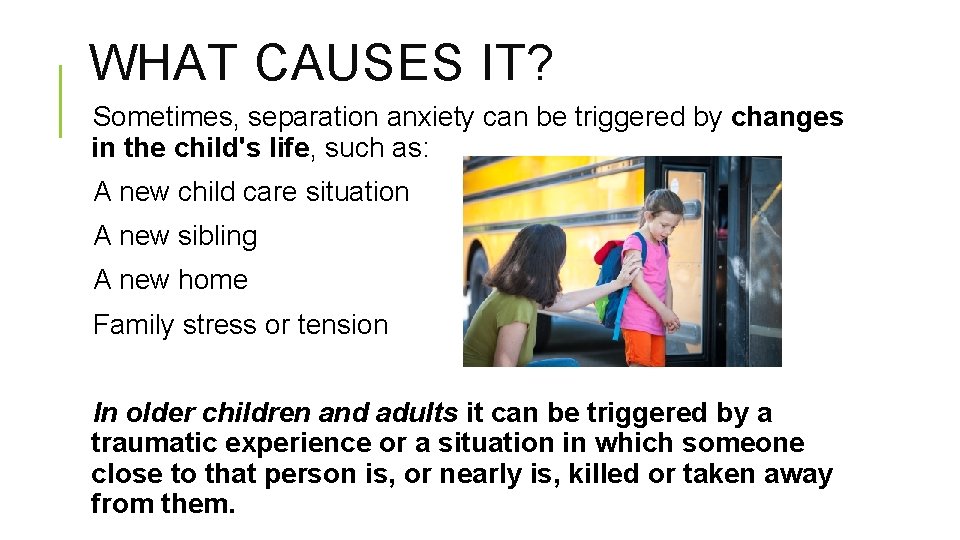 WHAT CAUSES IT?

Sometimes, separation anxiety can be triggered by changes in the child's life, such as:

A new child care situation

A new sibling

A new home

Family stress or tension

In older children and adults it can be triggered by a traumatic experience or a situation in which someone close to that person is, or nearly is, killed or taken away from them.